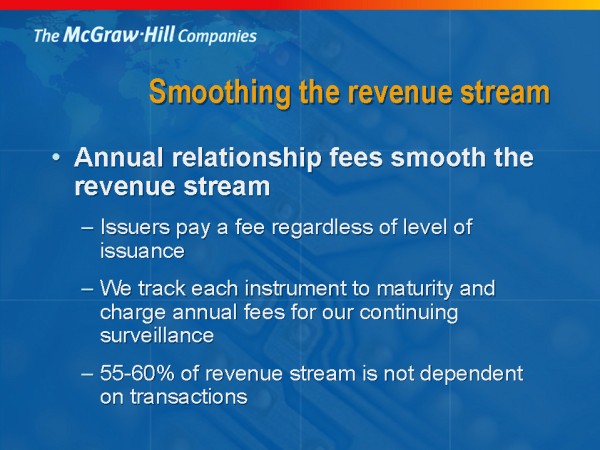 The McGraw·Hill Companies

Smoothing the revenue stream

• Annual relationship fees smooth the revenue stream

– Issuers pay a fee regardless of level of issuance

– We track each instrument to maturity and charge annual fees for our continuing surveillance

– 55-60% of revenue stream is not dependent on transactions